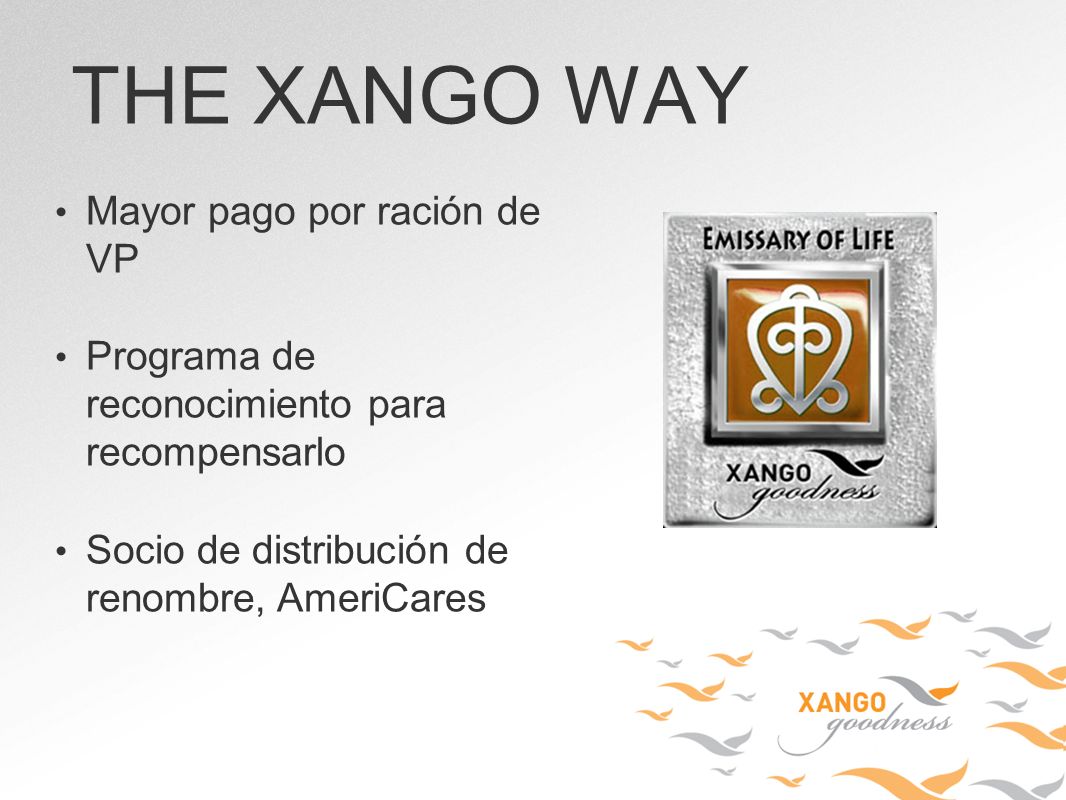 THE XANGO WAY

• Mayor pago por ración de VP

• Programa de reconocimiento para recompensarlo

• Socio de distribución de renombre, AmeriCares

EMISSARY OF LIFE

XANGO goodness

XANGO goodness